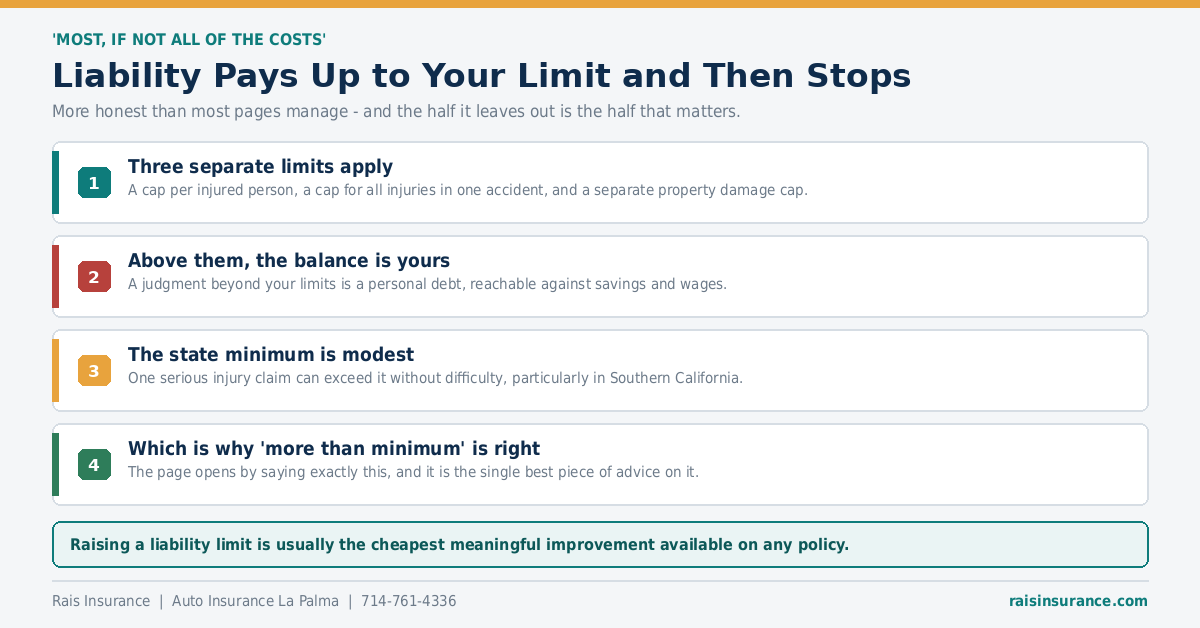 'MOST, IF NOT ALL OF THE COSTS'

Liability Pays Up to Your Limit and Then Stops

More honest than most pages manage - and the half it leaves out is the half that matters.

1
Three separate limits apply
A cap per injured person, a cap for all injuries in one accident, and a separate property damage cap.

2
Above them, the balance is yours
A judgment beyond your limits is a personal debt, reachable against savings and wages.

3
The state minimum is modest
One serious injury claim can exceed it without difficulty, particularly in Southern California.

4
Which is why 'more than minimum' is right
The page opens by saying exactly this, and it is the single best piece of advice on it.

Raising a liability limit is usually the cheapest meaningful improvement available on any policy.

Rais Insurance | Auto Insurance La Palma | 714-761-4336

raisinsurance.com